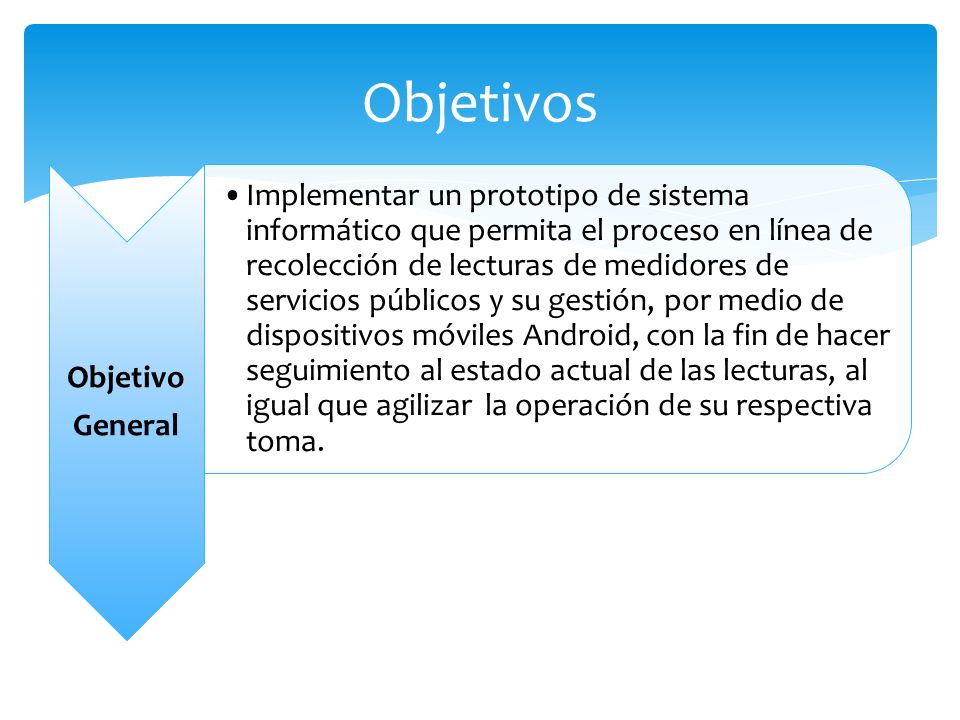 Objetivos

Objetivo General

• Implementar un prototipo de sistema informático que permita el proceso en línea de recolección de lecturas de medidores de servicios públicos y su gestión, por medio de dispositivos móviles Android, con la fin de hacer seguimiento al estado actual de las lecturas, al igual que agilizar la operación de su respectiva toma.